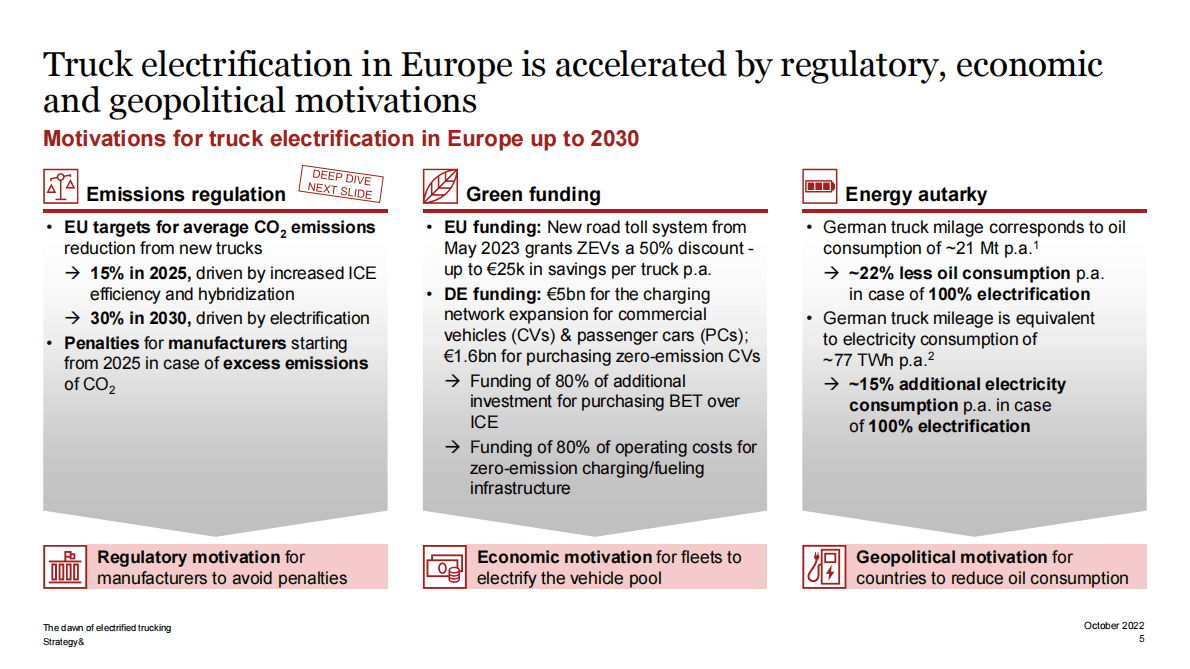 Truck electrification in Europe is accelerated by regulatory, economic and geopolitical motivations

Motivations for truck electrification in Europe up to 2030

Emissions regulation

DEEP DIVE NEXT SLIDE

• EU targets for average $CO_2$ emissions reduction from new trucks
→ 15% in 2025, driven by increased ICE efficiency and hybridization
→ 30% in 2030, driven by electrification
• Penalties for manufacturers starting from 2025 in case of excess emissions of $CO_2$

Regulatory motivation for manufacturers to avoid penalties

Green funding

• EU funding: New road toll system from May 2023 grants ZEVs a 50% discount - up to €25k in savings per truck p.a.
• DE funding: €5bn for the charging network expansion for commercial vehicles (CVs) & passenger cars (PCs); €1.6bn for purchasing zero-emission CVs
→ Funding of 80% of additional investment for purchasing BET over ICE
→ Funding of 80% of operating costs for zero-emission charging/fueling infrastructure

Economic motivation for fleets to electrify the vehicle pool

Energy autarky

• German truck milage corresponds to oil consumption of ~21 Mt p.a.$^1$
→ ~22% less oil consumption p.a. in case of 100% electrification
• German truck mileage is equivalent to electricity consumption of ~77 TWh p.a.$^2$
→ ~15% additional electricity consumption p.a. in case of 100% electrification

Geopolitical motivation for countries to reduce oil consumption

The dawn of electrified trucking
Strategy&

October 2022
5